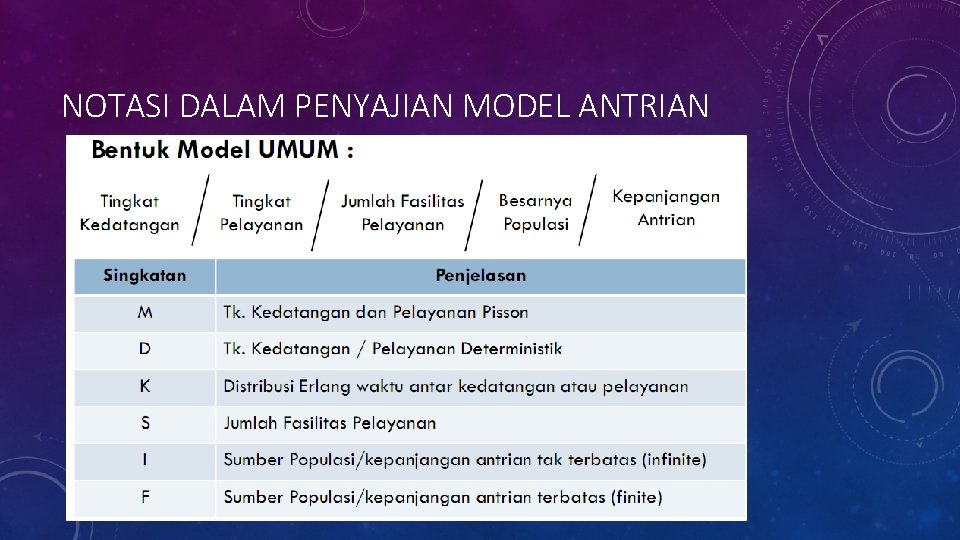 NOTASI DALAM PENYAJIAN MODEL ANTRIAN

Bentuk Model UMUM :

Tingkat Kedatangan / Tingkat Pelayanan / Jumlah Fasilitas Pelayanan / Besarnya Populasi / Kepanjangan Antrian

| Singkatan | Penjelasan |
|---|---|
| M | Tk. Kedatangan dan Pelayanan Pisson |
| D | Tk. Kedatangan / Pelayanan Deterministik |
| K | Distribusi Erlang waktu antar kedatangan atau pelayanan |
| S | Jumlah Fasilitas Pelayanan |
| I | Sumber Populasi/kepanjangan antrian tak terbatas (infinite) |
| F | Sumber Populasi/kepanjangan antrian terbatas (finite) |